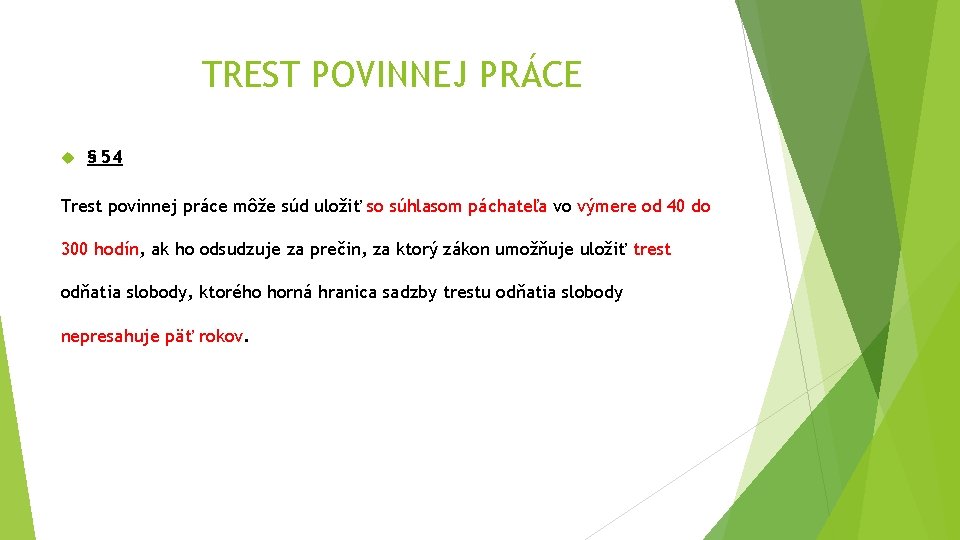 TREST POVINNEJ PRÁCE

§ 54

Trest povinnej práce môže súd uložiť so súhlasom páchateľa vo výmere od 40 do 300 hodín, ak ho odsudzuje za prečin, za ktorý zákon umožňuje uložiť trest odňatia slobody, ktorého horná hranica sadzby trestu odňatia slobody nepresahuje päť rokov.